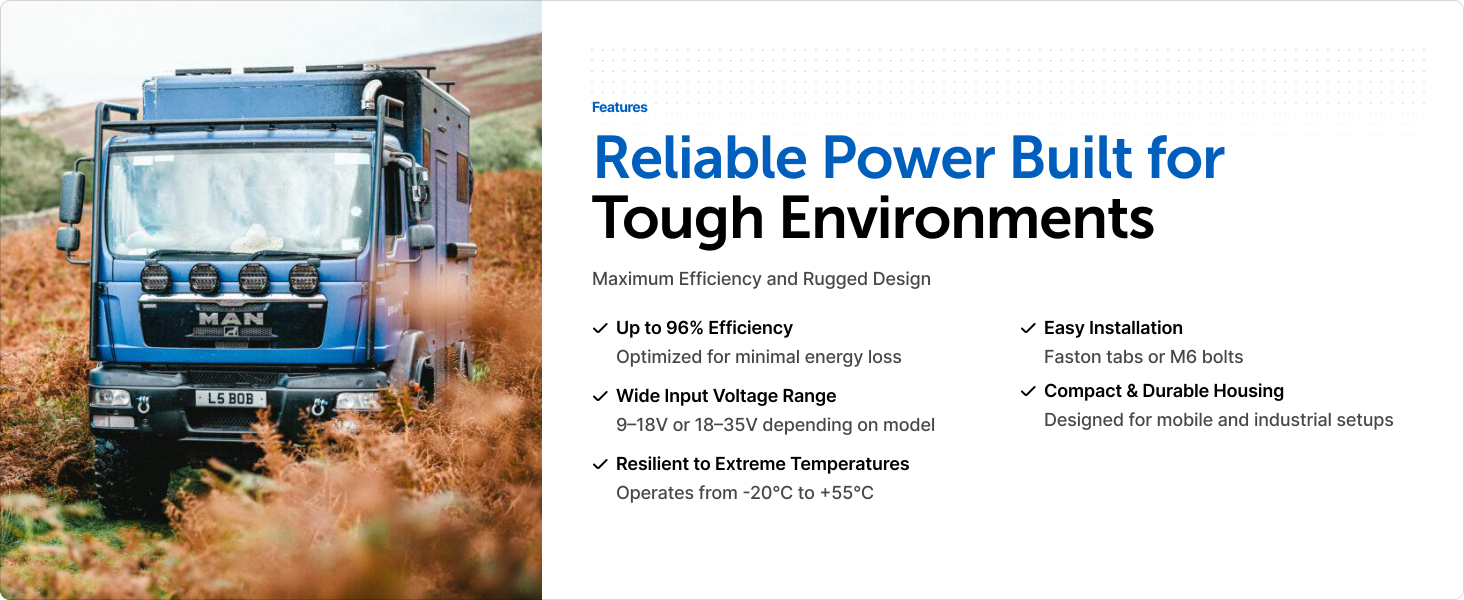 MAN

L5 BOB

Features

Reliable Power Built for Tough Environments

Maximum Efficiency and Rugged Design

✓ Up to 96% Efficiency
Optimized for minimal energy loss

✓ Wide Input Voltage Range
9–18V or 18–35V depending on model

✓ Resilient to Extreme Temperatures
Operates from -20°C to +55°C

✓ Easy Installation
Faston tabs or M6 bolts

✓ Compact & Durable Housing
Designed for mobile and industrial setups